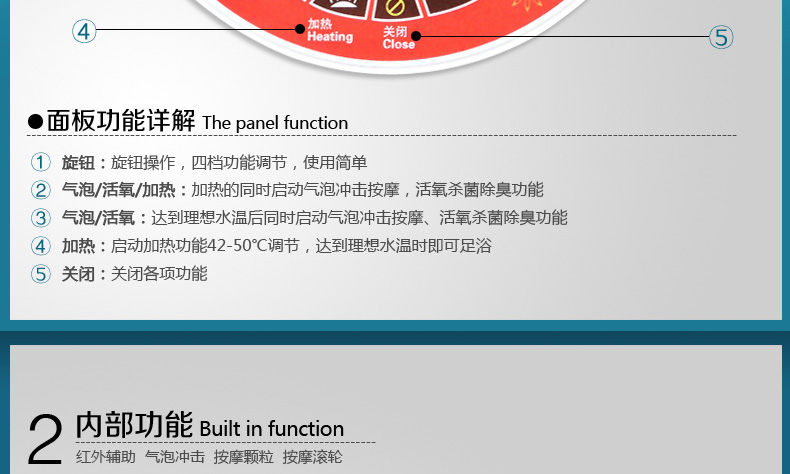 ④ 加热 Heating

关闭 Close ⑤

●面板功能详解 The panel function

① 旋钮：旋钮操作，四档功能调节，使用简单

② 气泡/活氧/加热：加热的同时启动气泡冲击按摩，活氧杀菌除臭功能

③ 气泡/活氧：达到理想水温后同时启动气泡冲击按摩、活氧杀菌除臭功能

④ 加热：启动加热功能42-50℃调节，达到理想水温时即可足浴

⑤ 关闭：关闭各项功能

2 内部功能 Built in function

红外辅助 气泡冲击 按摩颗粒 按摩滚轮